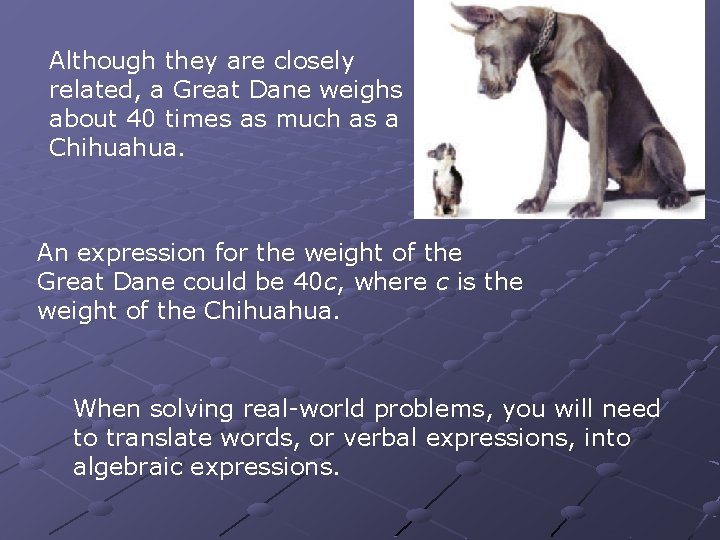 Although they are closely related, a Great Dane weighs about 40 times as much as a Chihuahua.

An expression for the weight of the Great Dane could be $40c$, where $c$ is the weight of the Chihuahua.

When solving real-world problems, you will need to translate words, or verbal expressions, into algebraic expressions.